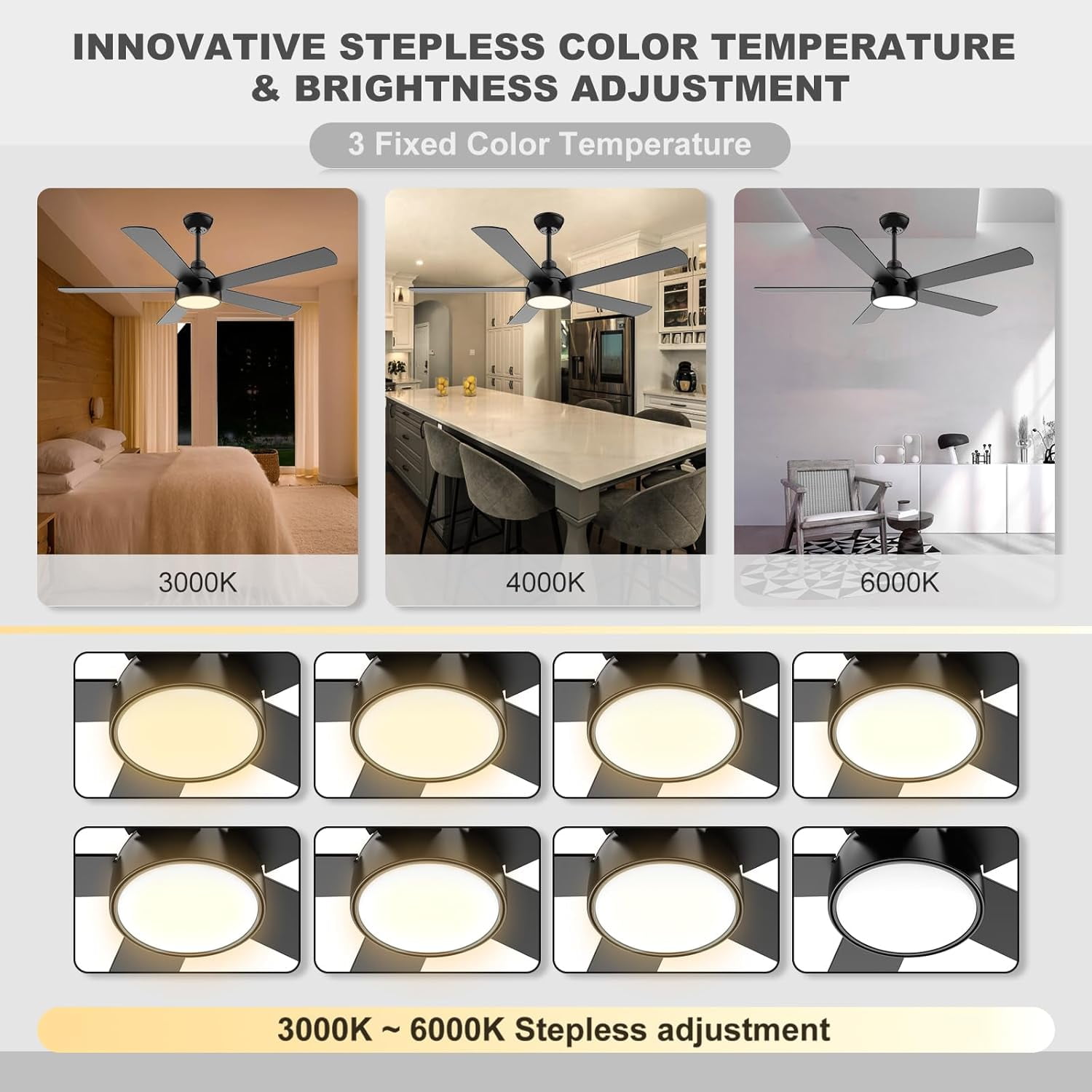 INNOVATIVE STEPLESS COLOR TEMPERATURE & BRIGHTNESS ADJUSTMENT

3 Fixed Color Temperature

3000K

4000K

6000K

3000K ~ 6000K Stepless adjustment